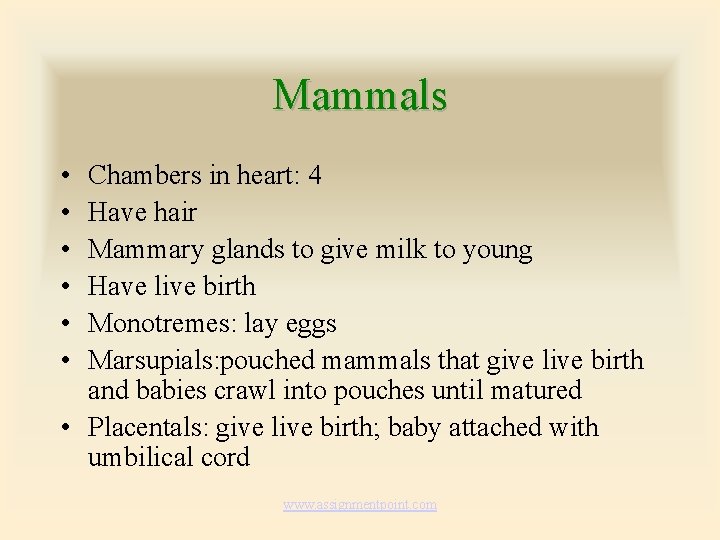 Mammals

• Chambers in heart: 4
• Have hair
• Mammary glands to give milk to young
• Have live birth
• Monotremes: lay eggs
• Marsupials:pouched mammals that give live birth and babies crawl into pouches until matured
• Placentals: give live birth; baby attached with umbilical cord

www.assignmentpoint.com